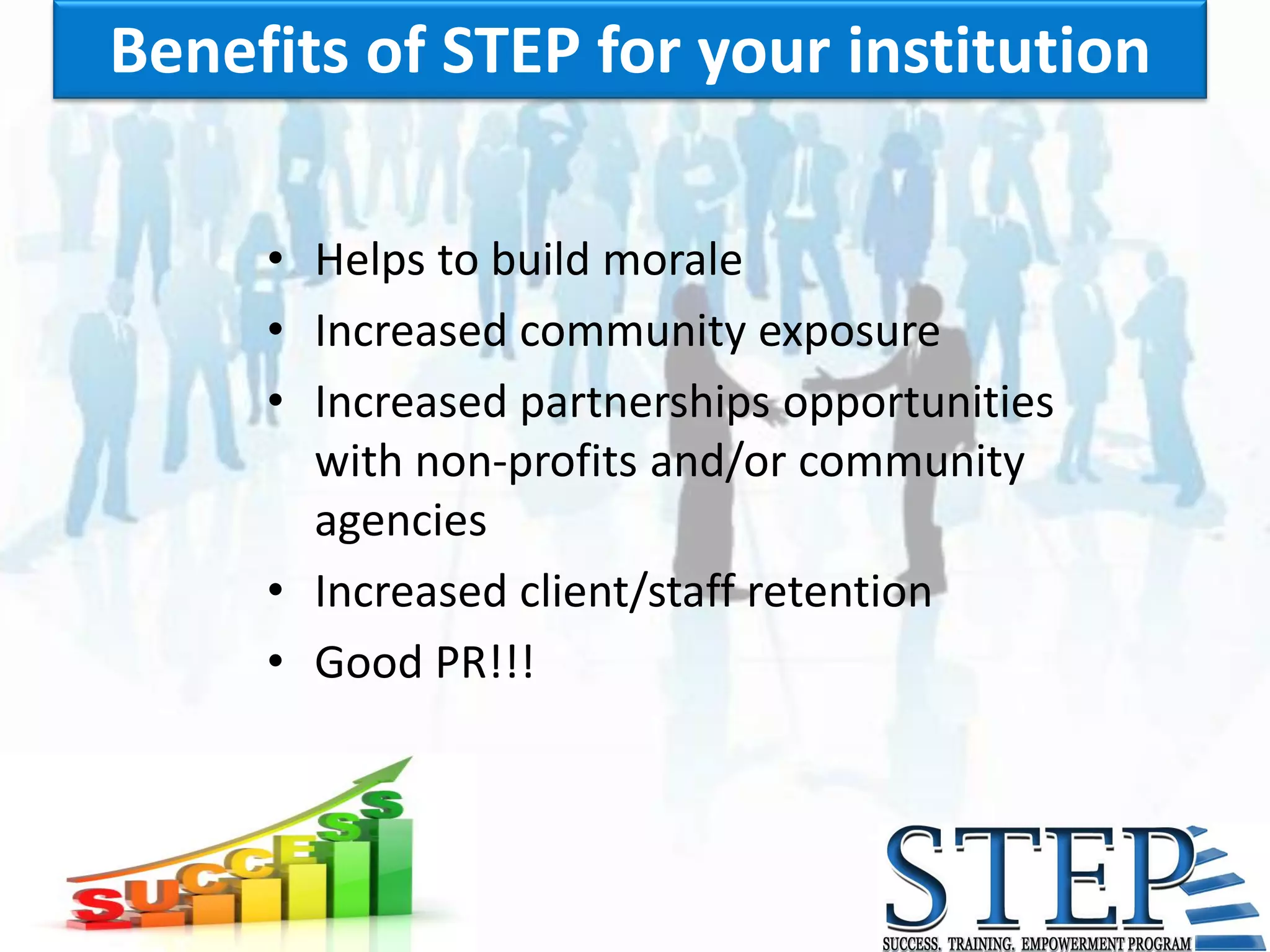 Benefits of STEP for your institution

• Helps to build morale
• Increased community exposure
• Increased partnerships opportunities with non-profits and/or community agencies
• Increased client/staff retention
• Good PR!!!

SUCCESS

STEP
SUCCESS. TRAINING. EMPOWERMENT PROGRAM